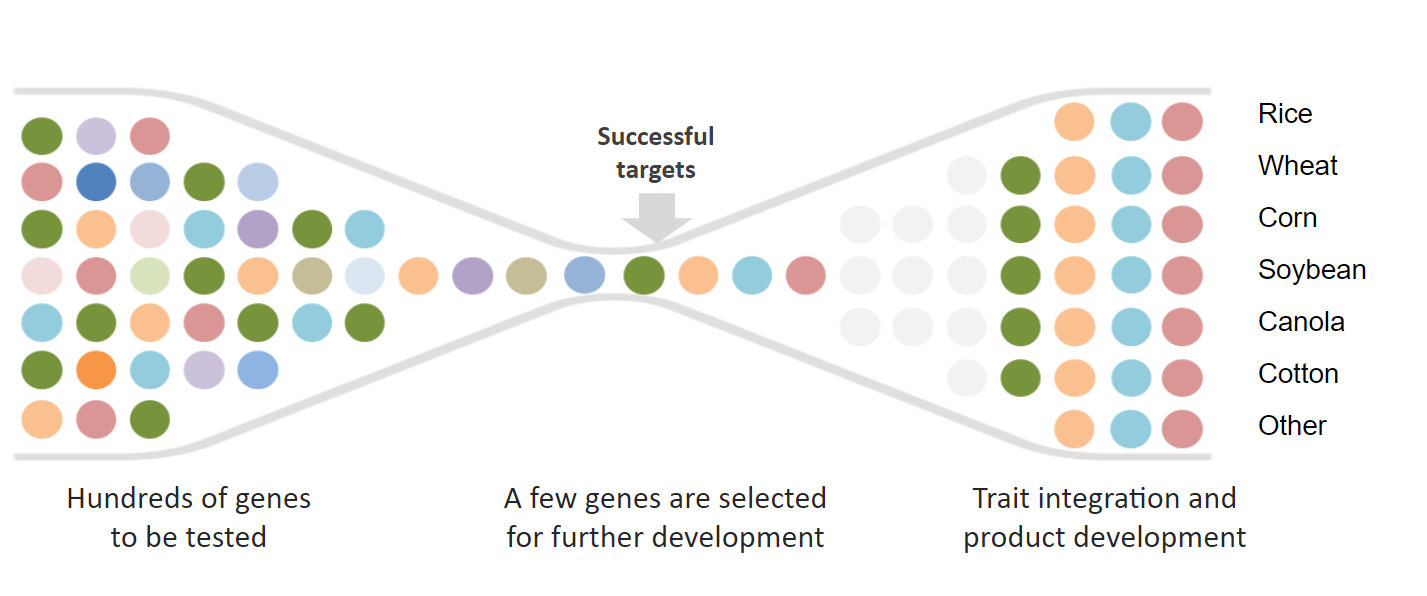 Successful targets

Rice
Wheat
Corn
Soybean
Canola
Cotton
Other

Hundreds of genes to be tested

A few genes are selected for further development

Trait integration and product development